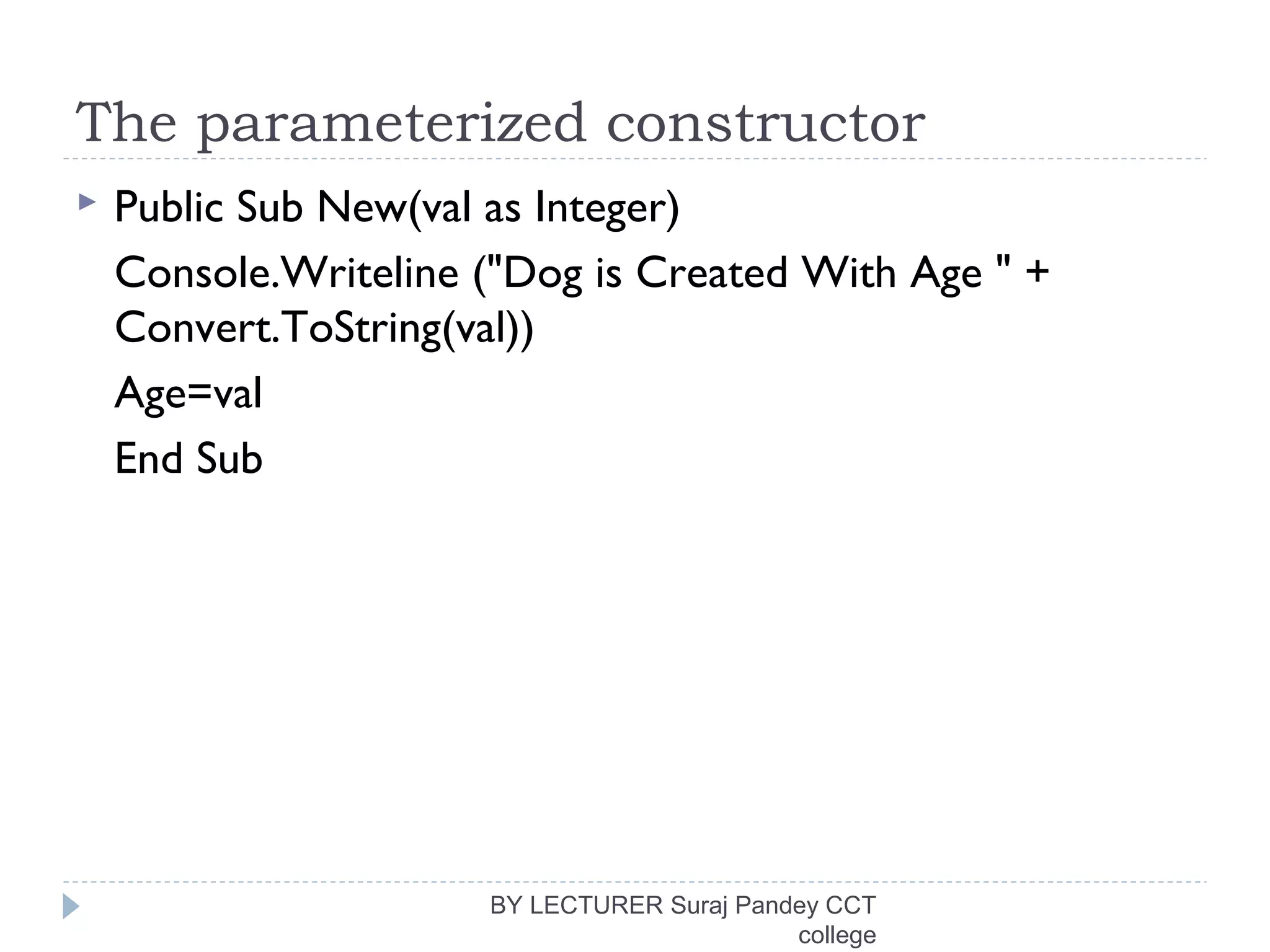 The parameterized constructor

Public Sub New(val as Integer)

Console.Writeline ("Dog is Created With Age " + Convert.ToString(val))

Age=val

End Sub

BY LECTURER Suraj Pandey CCT college